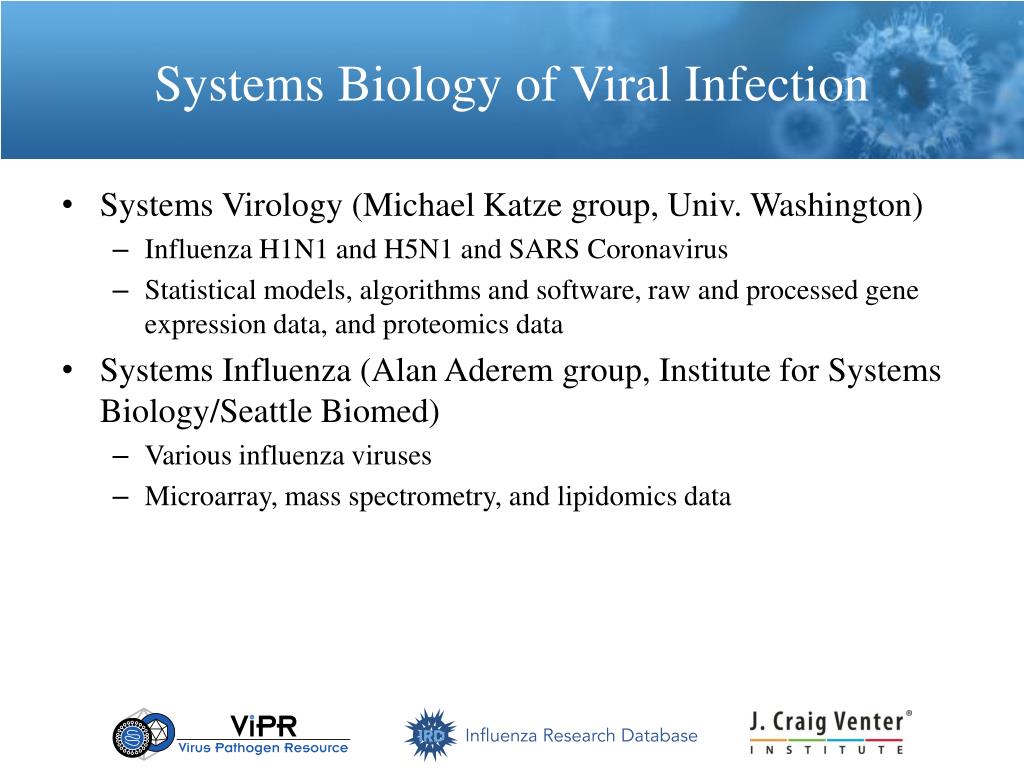 Systems Biology of Viral Infection

• Systems Virology (Michael Katze group, Univ. Washington)
– Influenza H1N1 and H5N1 and SARS Coronavirus
– Statistical models, algorithms and software, raw and processed gene expression data, and proteomics data
• Systems Influenza (Alan Aderem group, Institute for Systems Biology/Seattle Biomed)
– Various influenza viruses
– Microarray, mass spectrometry, and lipidomics data

ViPR
Virus Pathogen Resource

IRD Influenza Research Database

J. Craig Venter®
INSTITUTE